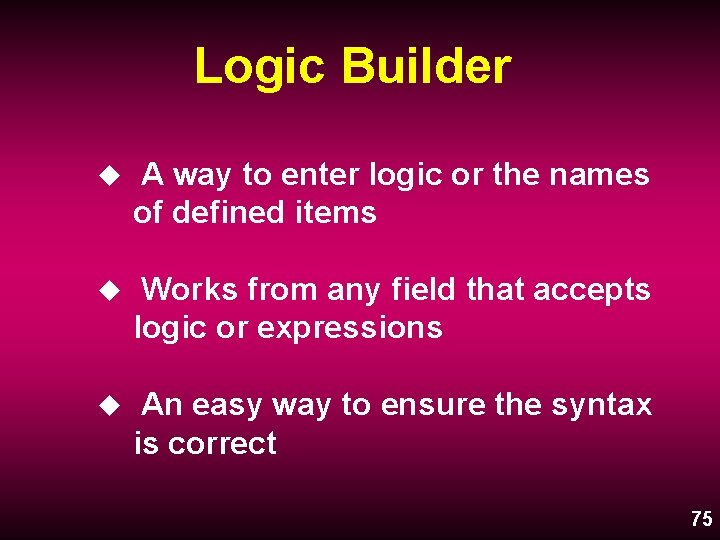 Logic Builder

◆ A way to enter logic or the names of defined items

◆ Works from any field that accepts logic or expressions

◆ An easy way to ensure the syntax is correct

75